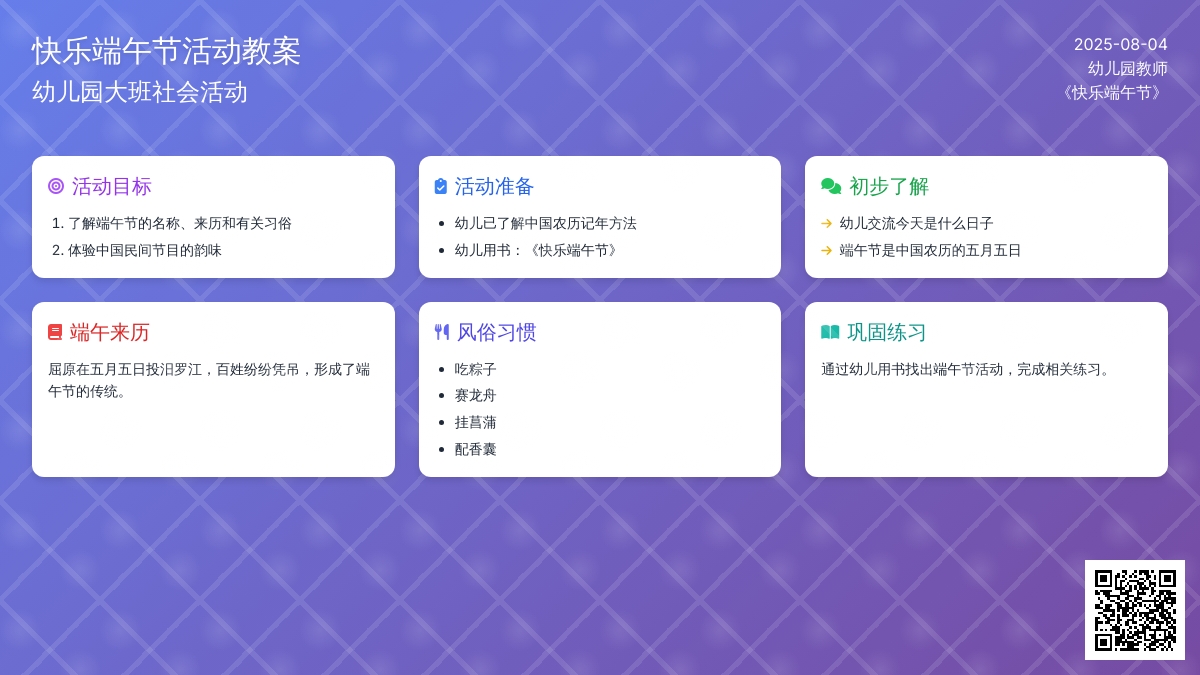 快乐端午节活动教案
幼儿园大班社会活动

2025-08-04
幼儿园教师
《快乐端午节》

活动目标
1. 了解端午节的名称、来历和有关习俗
2. 体验中国民间节目的韵味

活动准备
- 幼儿已了解中国农历记年方法
- 幼儿用书：《快乐端午节》

初步了解
→ 幼儿交流今天是什么日子
→ 端午节是中国农历的五月五日

端午来历
屈原在五月五日投汨罗江，百姓纷纷凭吊，形成了端午节的传统。

风俗习惯
- 吃粽子
- 赛龙舟
- 挂菖蒲
- 配香囊

巩固练习
通过幼儿用书找出端午节活动，完成相关练习。